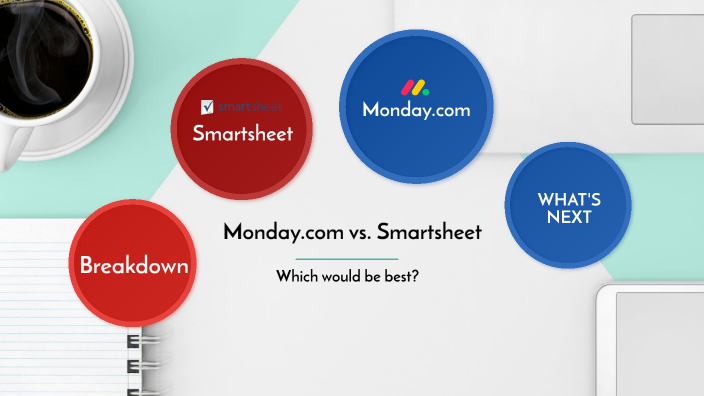 smartsheet
Smartsheet

Monday.com

WHAT'S NEXT

Breakdown

Monday.com vs. Smartsheet

Which would be best?